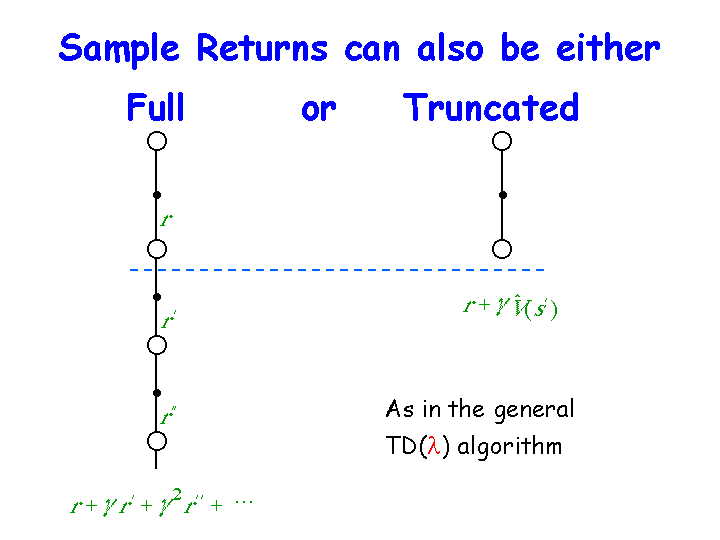 Sample Returns can also be either

Full or Truncated

$r$

$r'$

$r''$

$r + \gamma \hat{V}(s')$

As in the general TD($\lambda$) algorithm

$r + \gamma r' + \gamma^2 r'' + \cdots$